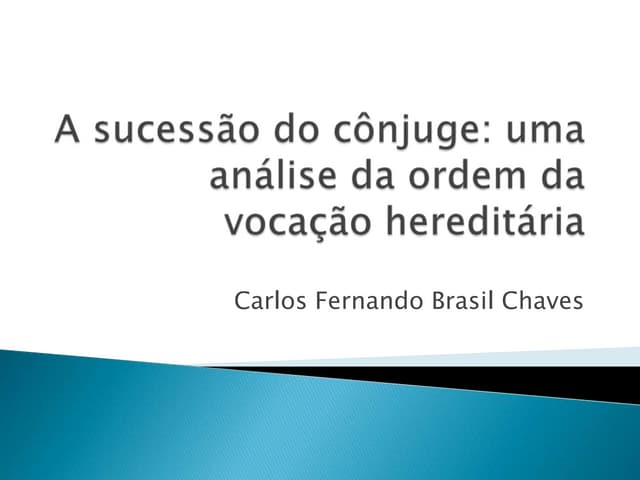 A sucessão do cônjuge: uma análise da ordem da vocação hereditária

Carlos Fernando Brasil Chaves